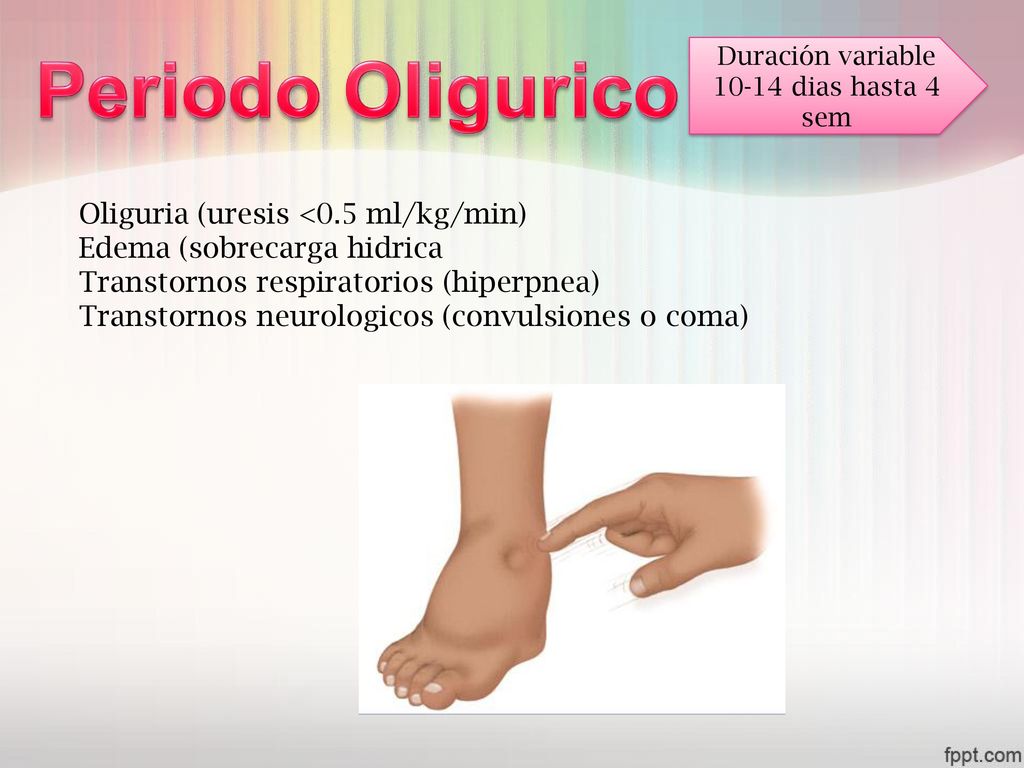 Periodo Oligurico

Duración variable 10-14 dias hasta 4 sem

Oliguria (uresis <0.5 ml/kg/min)
Edema (sobrecarga hidrica
Transtornos respiratorios (hiperpnea)
Transtornos neurologicos (convulsiones o coma)

fppt.com